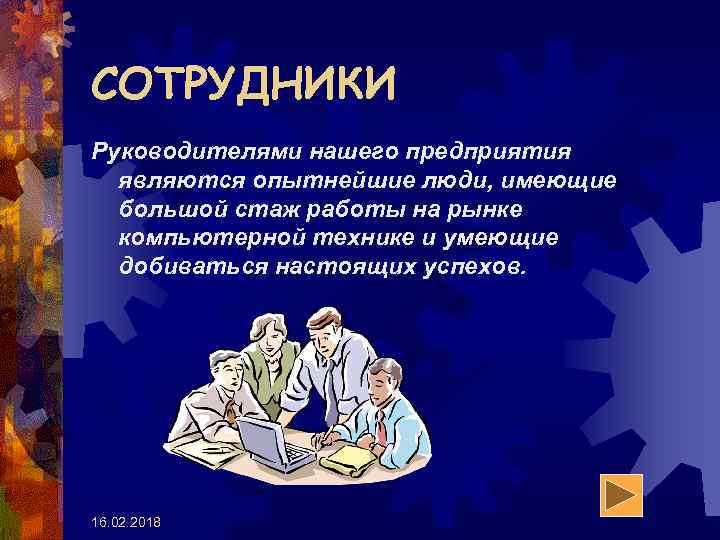 СОТРУДНИКИ

Руководителями нашего предприятия являются опытнейшие люди, имеющие большой стаж работы на рынке компьютерной технике и умеющие добиваться настоящих успехов.

16.02.2018